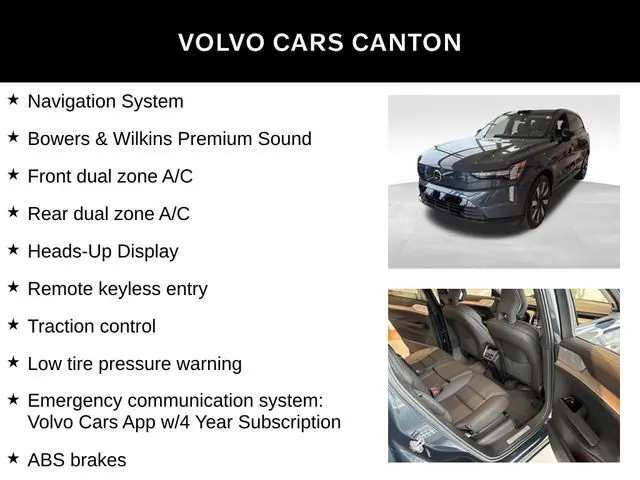 VOLVO CARS CANTON

★ Navigation System

★ Bowers & Wilkins Premium Sound

★ Front dual zone A/C

★ Rear dual zone A/C

★ Heads-Up Display

★ Remote keyless entry

★ Traction control

★ Low tire pressure warning

★ Emergency communication system: Volvo Cars App w/4 Year Subscription

★ ABS brakes